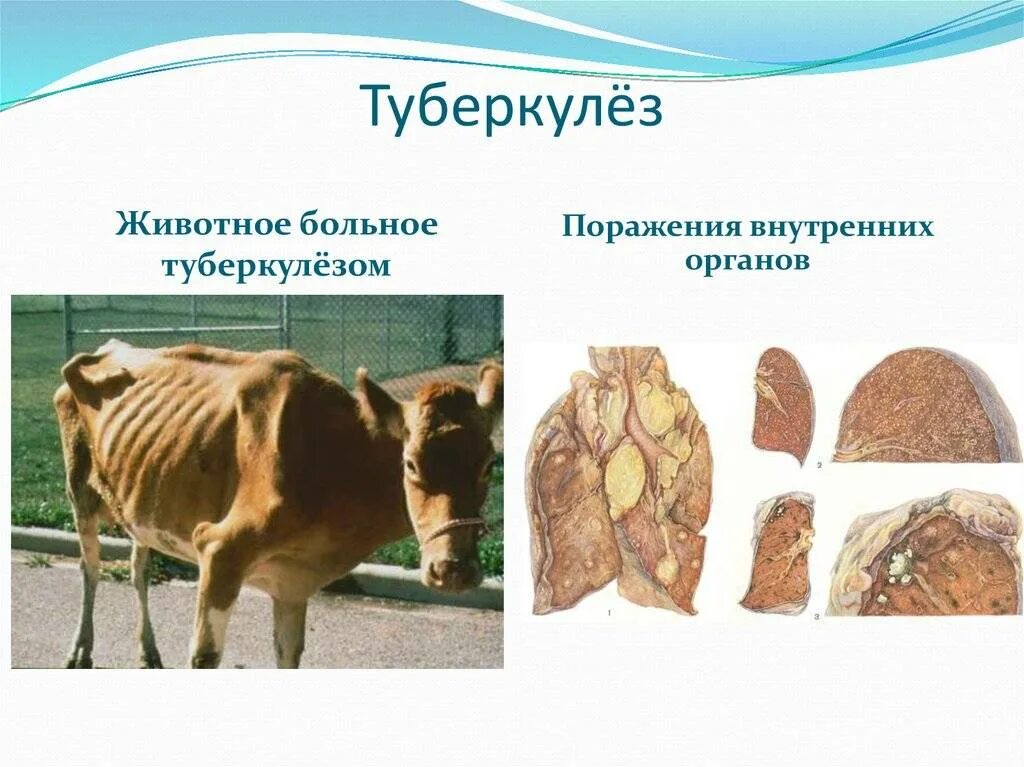 Туберкулёз

Животное больное туберкулёзом

Поражения внутренних органов

1

2

3